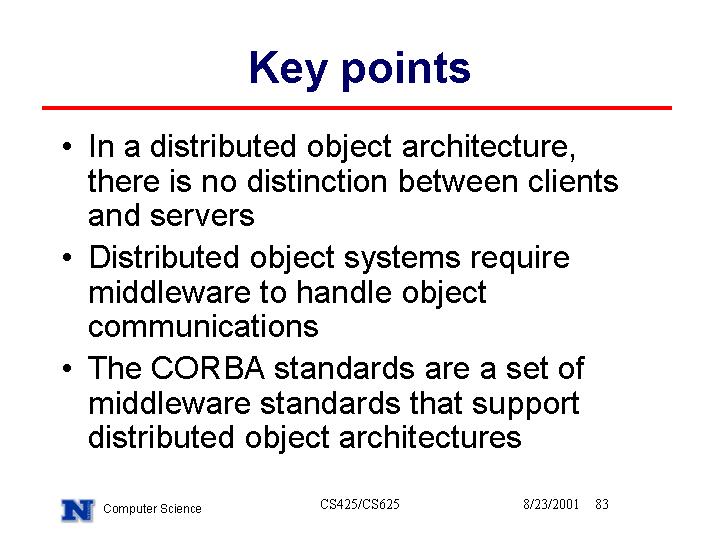 Key points

• In a distributed object architecture, there is no distinction between clients and servers
• Distributed object systems require middleware to handle object communications
• The CORBA standards are a set of middleware standards that support distributed object architectures

N Computer Science CS425/CS625 8/23/2001 83